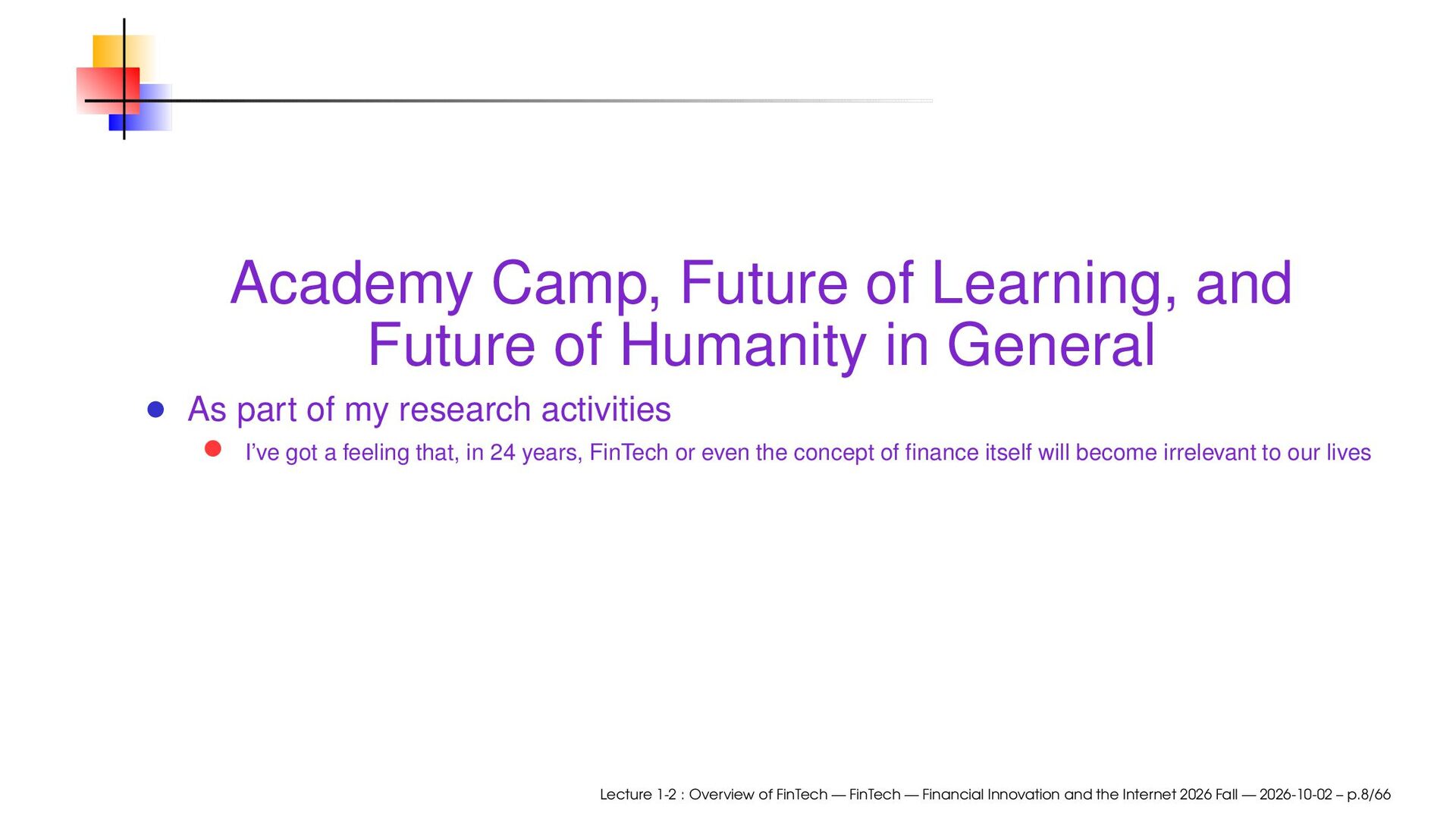 Academy Camp, Future of Learning, and Future of Humanity in General

• As part of my research activities

• I've got a feeling that, in 24 years, FinTech or even the concept of finance itself will become irrelevant to our lives

Lecture 1-2 : Overview of FinTech — FinTech — Financial Innovation and the Internet 2026 Fall — 2026-10-02 – p.8/66